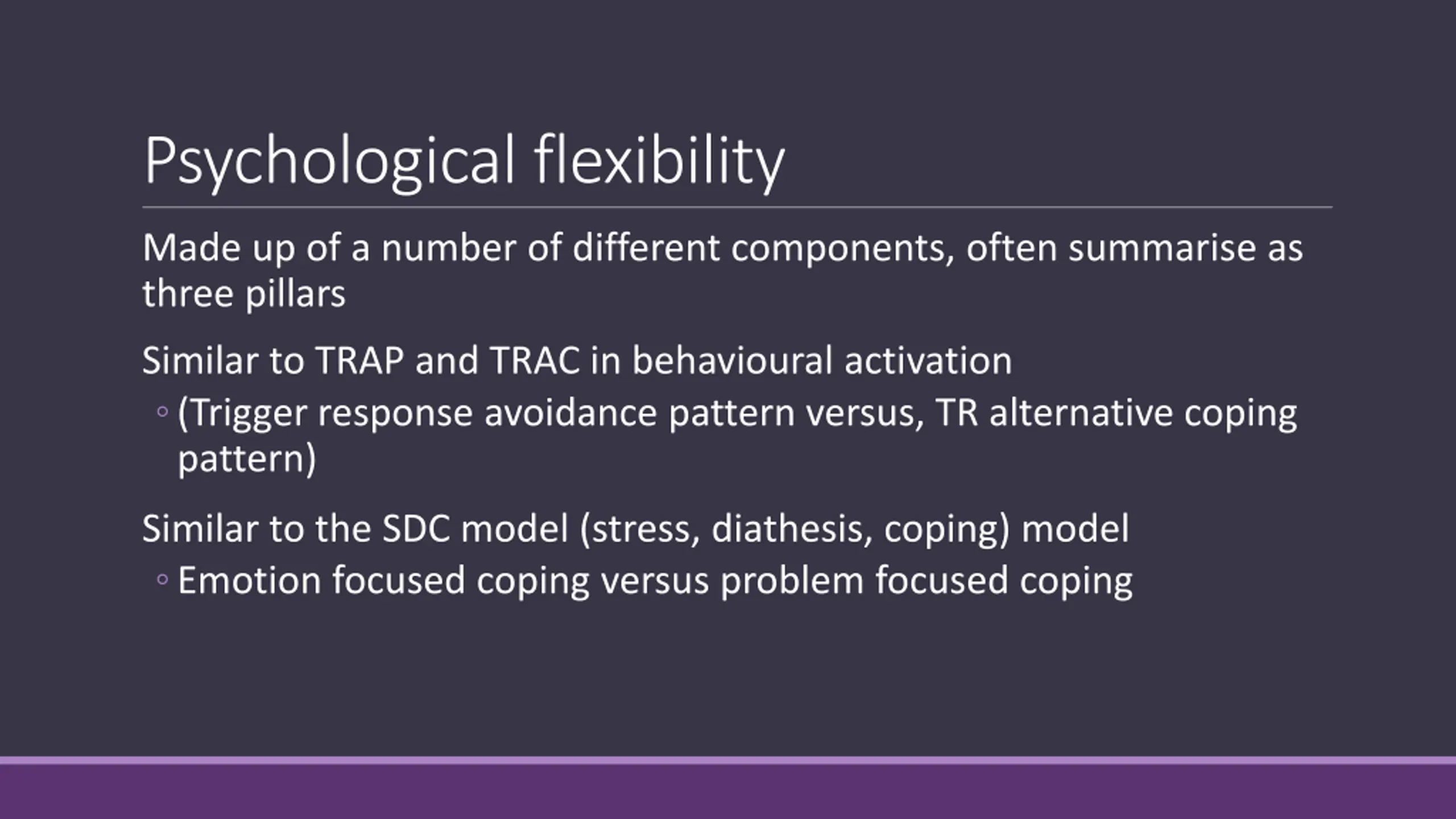 Psychological flexibility

Made up of a number of different components, often summarise as three pillars

Similar to TRAP and TRAC in behavioural activation
◦ (Trigger response avoidance pattern versus, TR alternative coping pattern)

Similar to the SDC model (stress, diathesis, coping) model
◦ Emotion focused coping versus problem focused coping